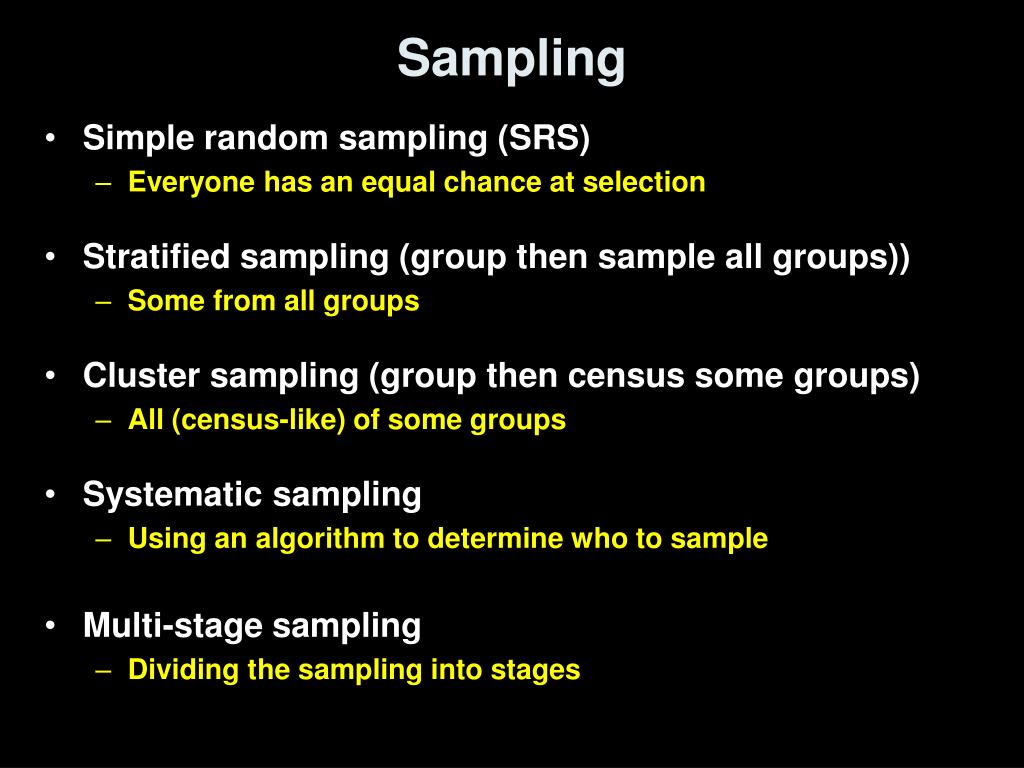 Sampling

• Simple random sampling (SRS)
– Everyone has an equal chance at selection

• Stratified sampling (group then sample all groups))
– Some from all groups

• Cluster sampling (group then census some groups)
– All (census-like) of some groups

• Systematic sampling
– Using an algorithm to determine who to sample

• Multi-stage sampling
– Dividing the sampling into stages